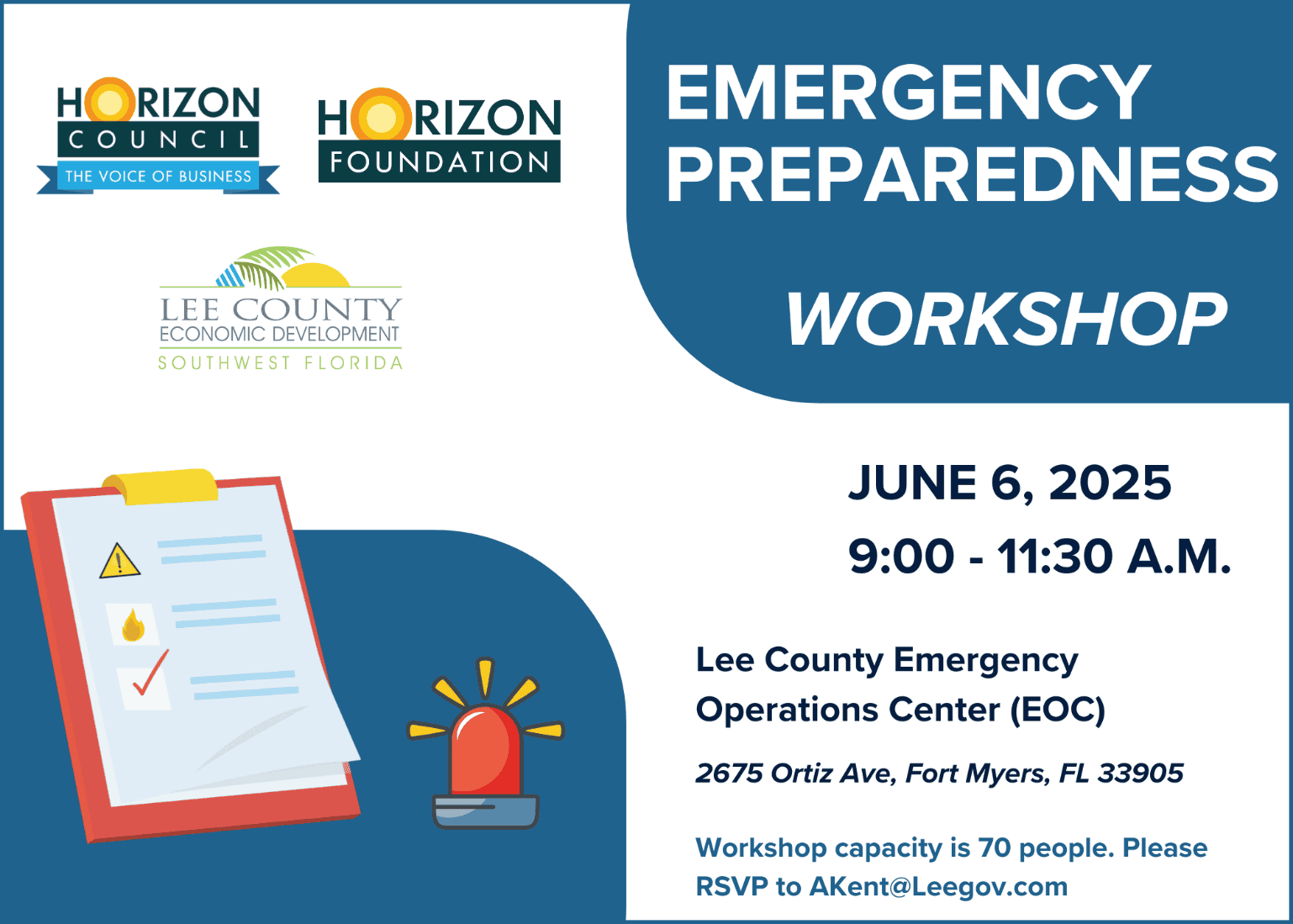 HORIZON
COUNCIL
THE VOICE OF BUSINESS

HORIZON
FOUNDATION

LEE COUNTY
ECONOMIC DEVELOPMENT
SOUTHWEST FLORIDA

EMERGENCY PREPAREDNESS

WORKSHOP

JUNE 6, 2025
9:00 - 11:30 A.M.

Lee County Emergency Operations Center (EOC)

2675 Ortiz Ave, Fort Myers, FL 33905

Workshop capacity is 70 people. Please RSVP to AKent@Leegov.com